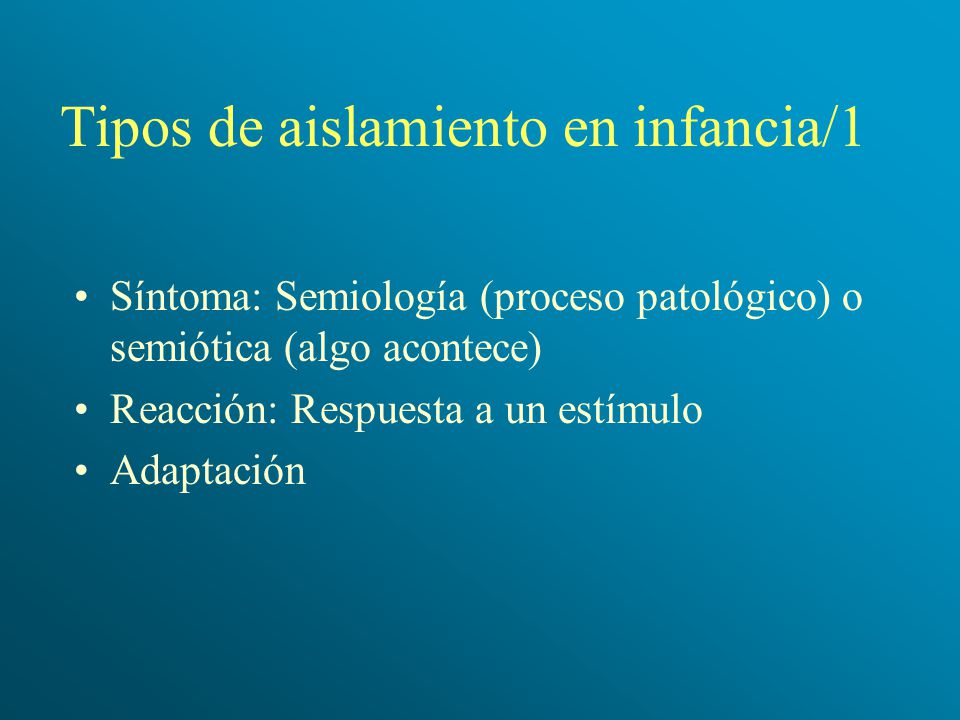 Tipos de aislamiento en infancia/1

• Síntoma: Semiología (proceso patológico) o semiótica (algo acontece)
• Reacción: Respuesta a un estímulo
• Adaptación